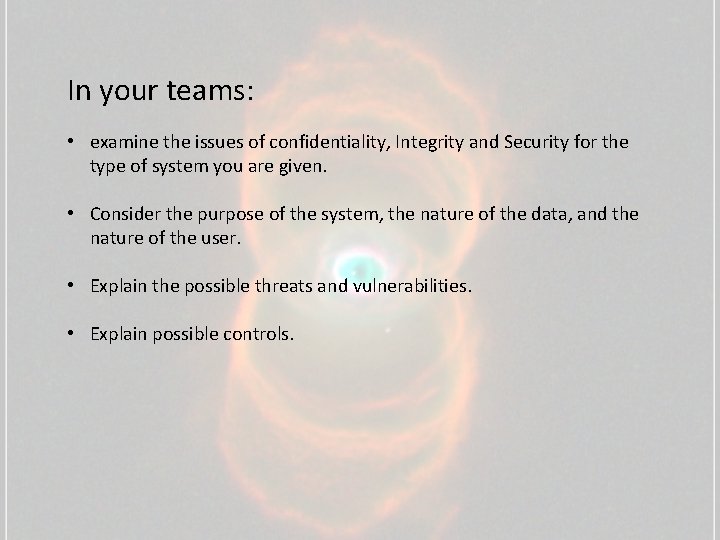 In your teams:

• examine the issues of confidentiality, Integrity and Security for the type of system you are given.

• Consider the purpose of the system, the nature of the data, and the nature of the user.

• Explain the possible threats and vulnerabilities.

• Explain possible controls.